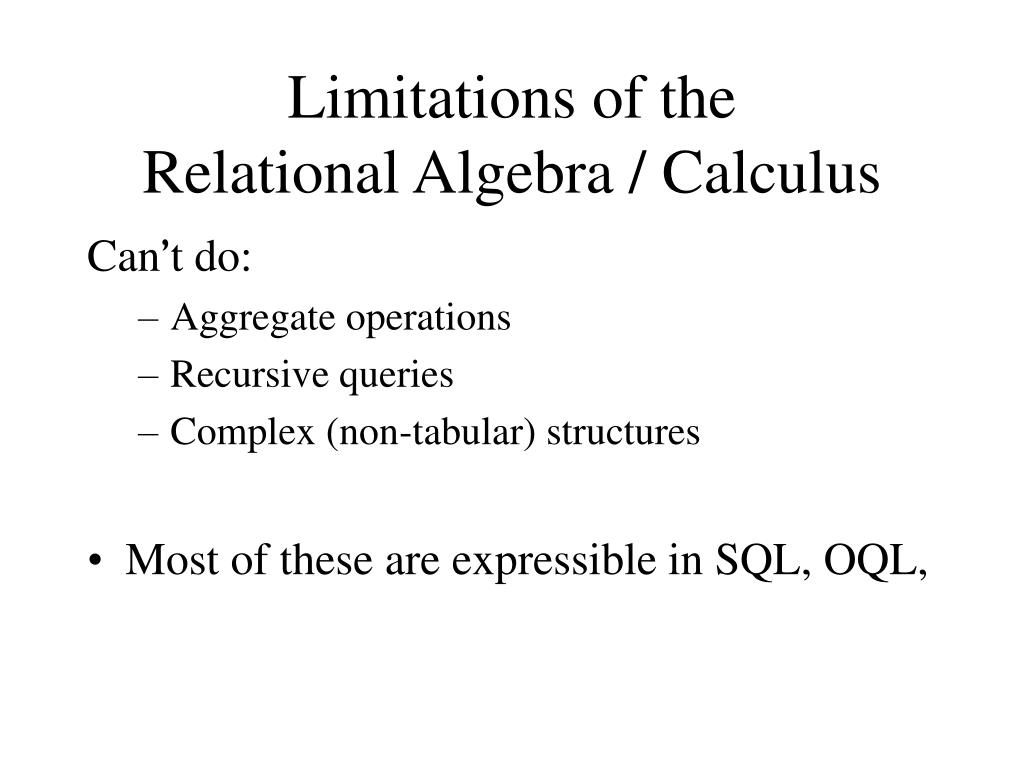 Limitations of the
Relational Algebra / Calculus

Can’t do:

– Aggregate operations
– Recursive queries
– Complex (non-tabular) structures

• Most of these are expressible in SQL, OQL,